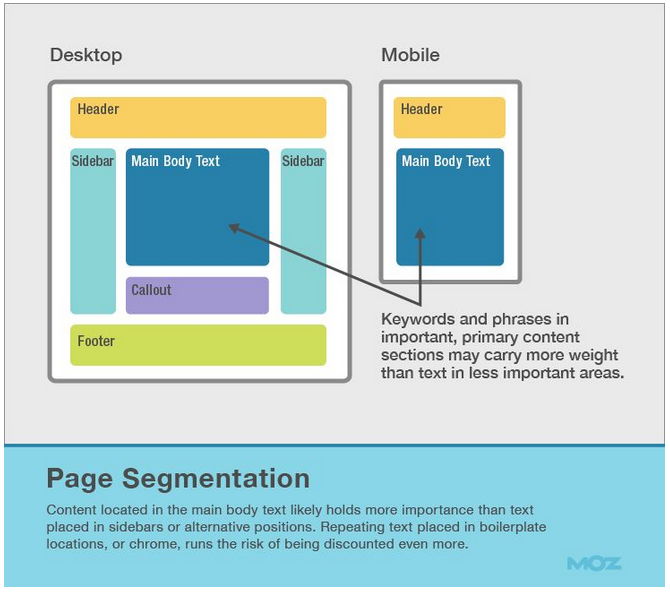 Desktop

Header

Sidebar

Main Body Text

Sidebar

Callout

Footer

Mobile

Header

Main Body Text

Keywords and phrases in important, primary content sections may carry more weight than text in less important areas.

Page Segmentation

Content located in the main body text likely holds more importance than text placed in sidebars or alternative positions. Repeating text placed in boilerplate locations, or chrome, runs the risk of being discounted even more.

MOZ